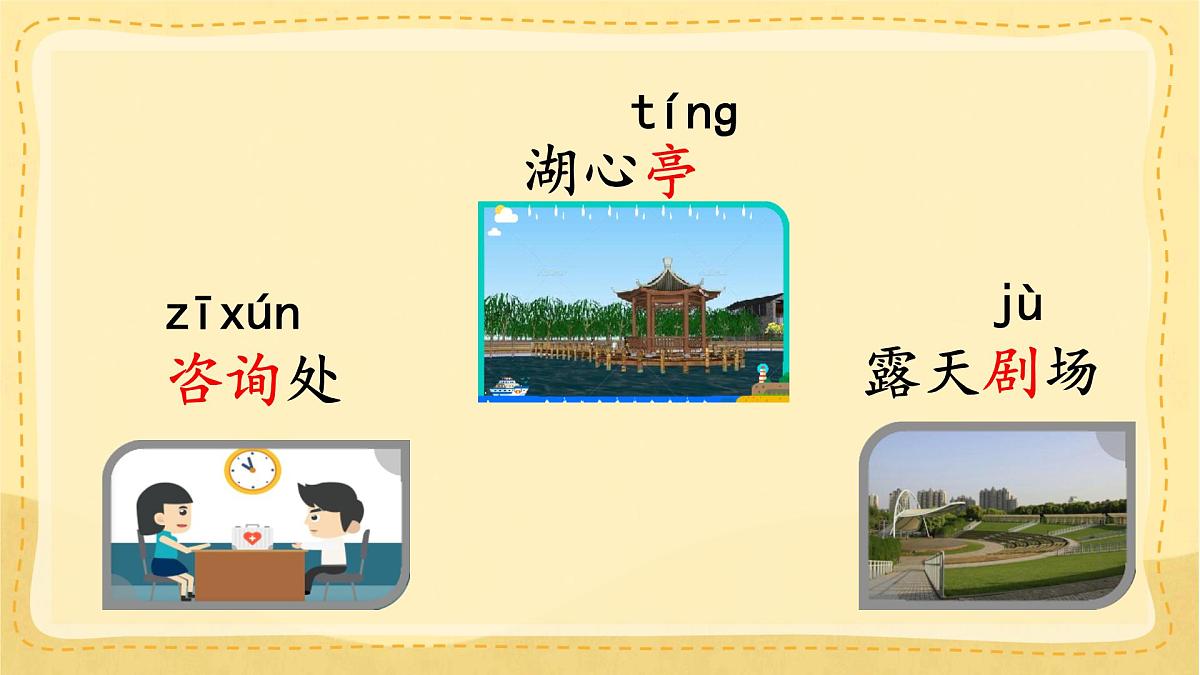 tíng
湖心亭

zīxún
咨询处

jù
露天剧场